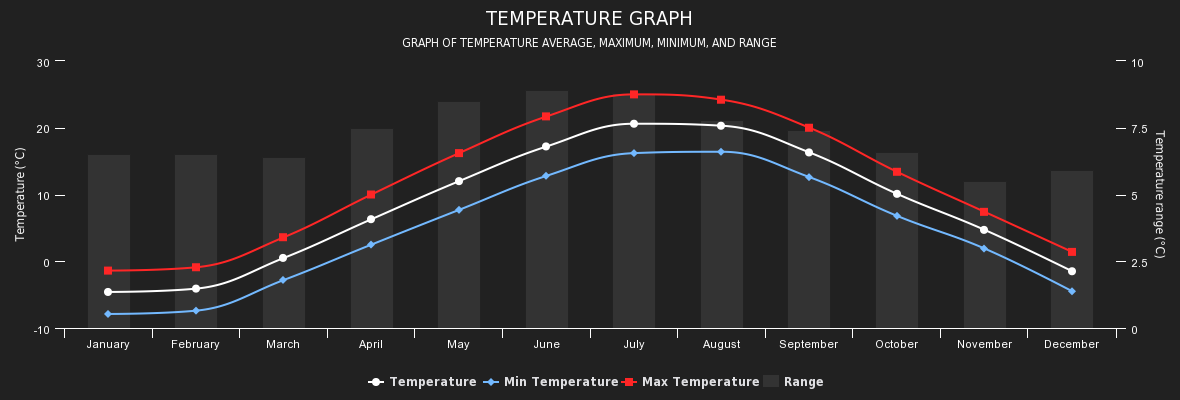 TEMPERATURE GRAPH

GRAPH OF TEMPERATURE AVERAGE, MAXIMUM, MINIMUM, AND RANGE

Temperature (°C)

30
20
10
0
-10

Temperature range (°C)

10
7.5
5
2.5
0

January February March April May June July August September October November December

Temperature Min Temperature Max Temperature Range